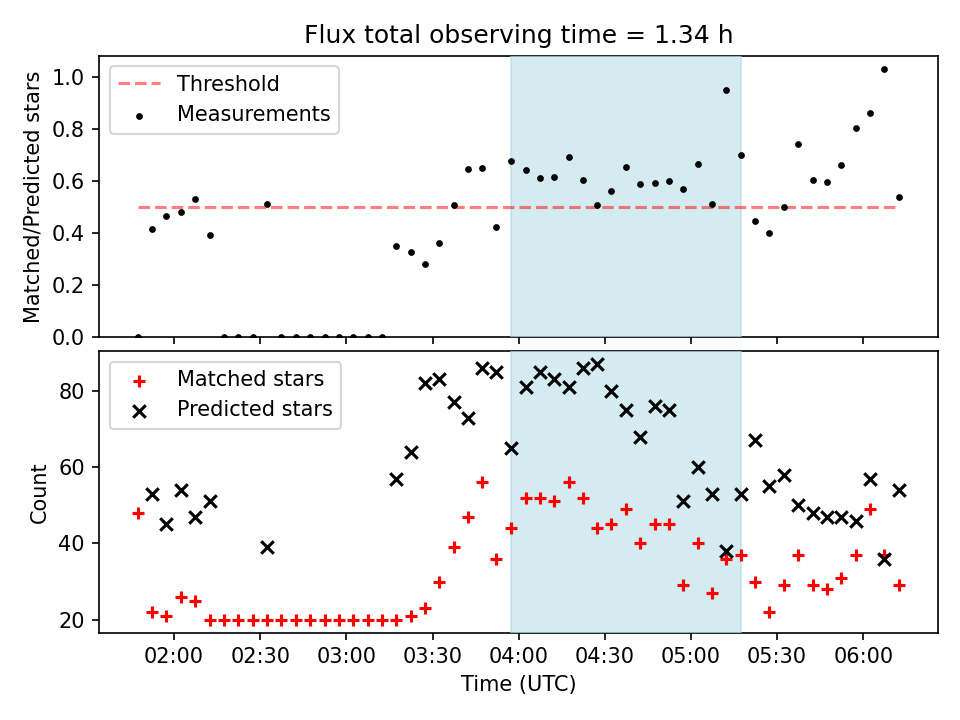 Flux total observing time = 1.34 h

Threshold
Measurements

Matched/Predicted stars

1.0
0.8
0.6
0.4
0.2
0.0

Matched stars
Predicted stars

Count

80
60
40
20

02:00
02:30
03:00
03:30
04:00
04:30
05:00
05:30
06:00

Time (UTC)